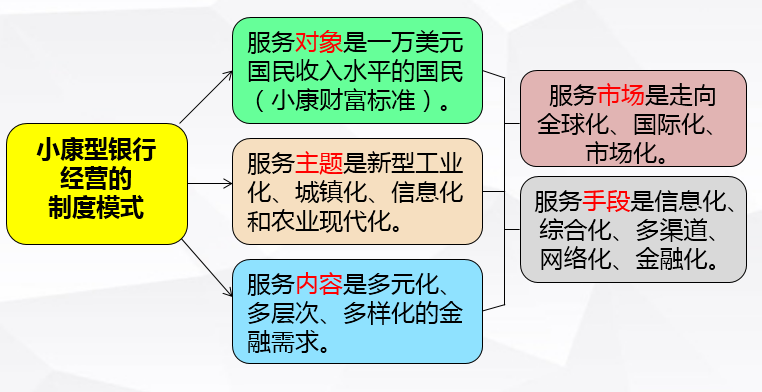 小康型银行经营的制度模式

服务对象是一万美元国民收入水平的国民（小康财富标准）。

服务主题是新型工业化、城镇化、信息化和农业现代化。

服务内容是多元化、多层次、多样化的金融需求。

服务市场是走向全球化、国际化、市场化。

服务手段是信息化、综合化、多渠道、网络化、金融化。